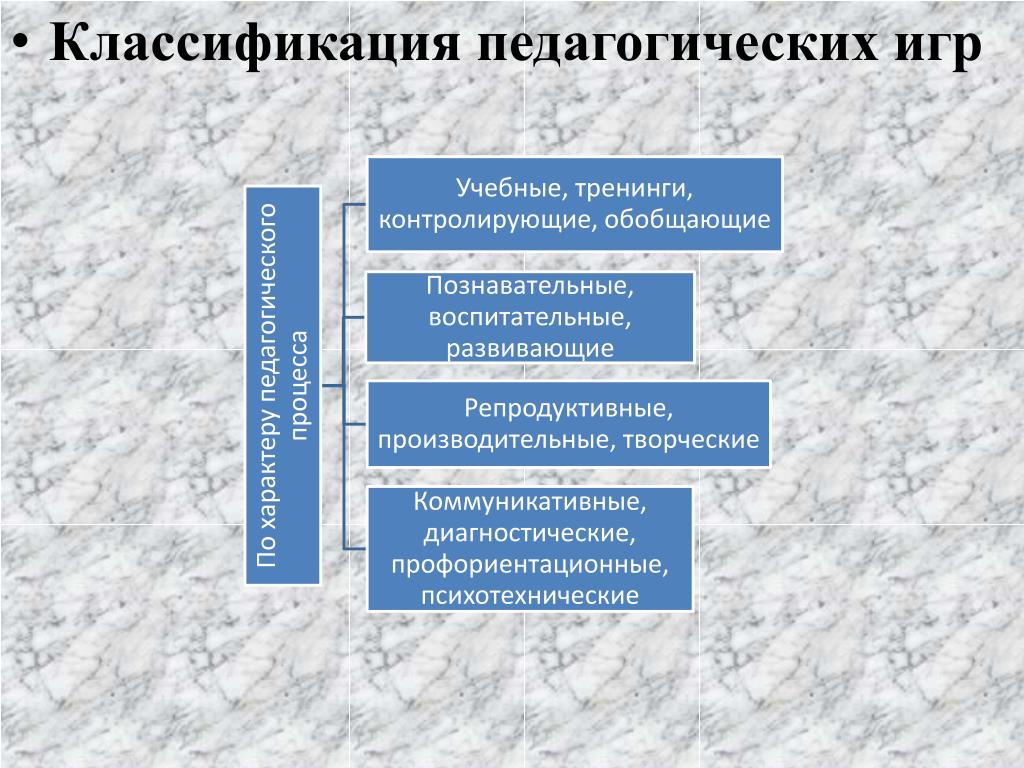 • Классификация педагогических игр

По характеру педагогического процесса

Учебные, тренинги, контролирующие, обобщающие

Познавательные, воспитательные, развивающие

Репродуктивные, производительные, творческие

Коммуникативные, диагностические, профориентационные, психотехнические